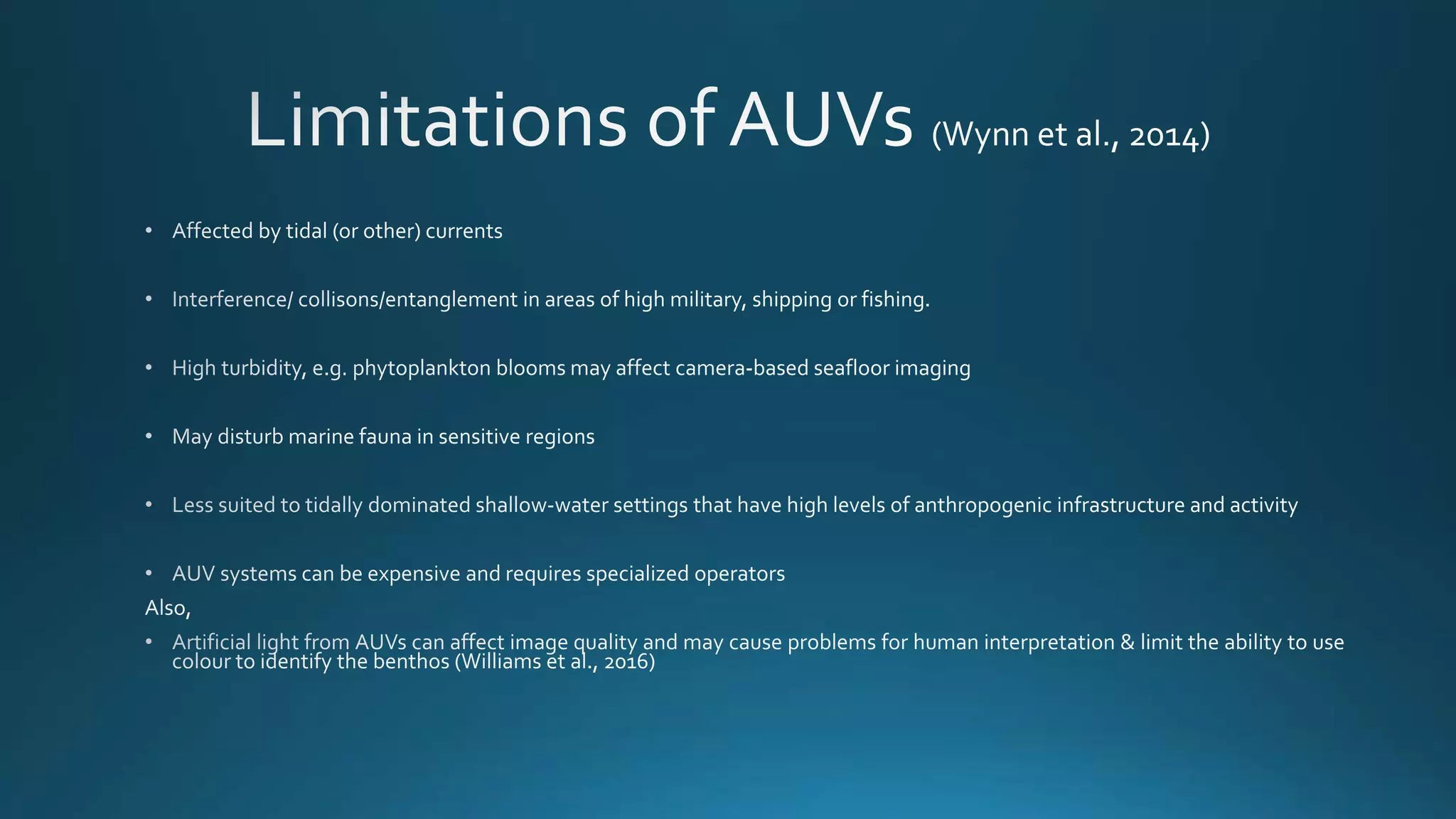 Limitations of AUVs (Wynn et al., 2014)

• Affected by tidal (or other) currents

• Interference/ collisons/entanglement in areas of high military, shipping or fishing.

• High turbidity, e.g. phytoplankton blooms may affect camera-based seafloor imaging

• May disturb marine fauna in sensitive regions

• Less suited to tidally dominated shallow-water settings that have high levels of anthropogenic infrastructure and activity

• AUV systems can be expensive and requires specialized operators

Also,

• Artificial light from AUVs can affect image quality and may cause problems for human interpretation & limit the ability to use colour to identify the benthos (Williams et al., 2016)